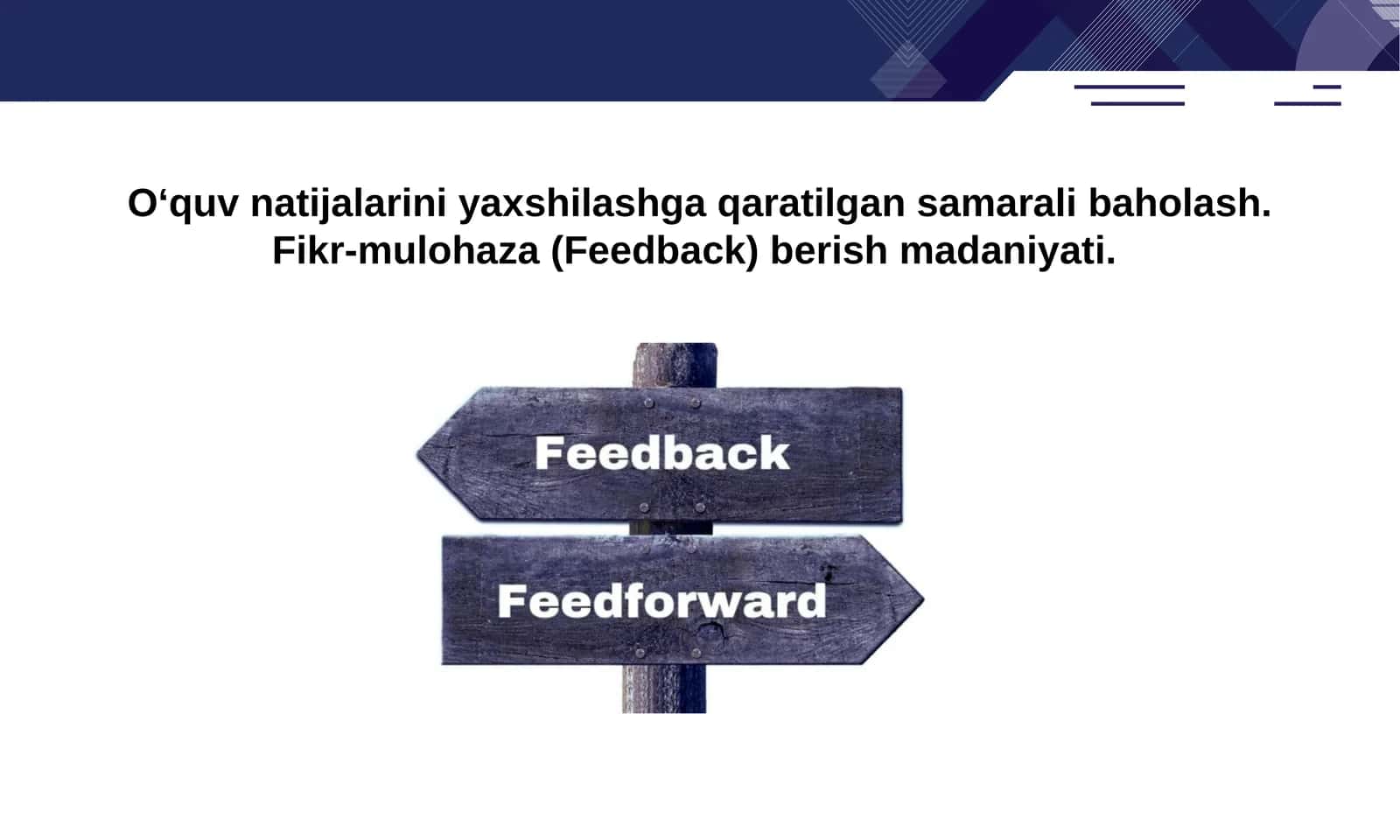 O‘quv natijalarini yaxshilashga qaratilgan samarali baholash. Fikr-mulohaza (Feedback) berish madaniyati.

Feedback

Feedforward